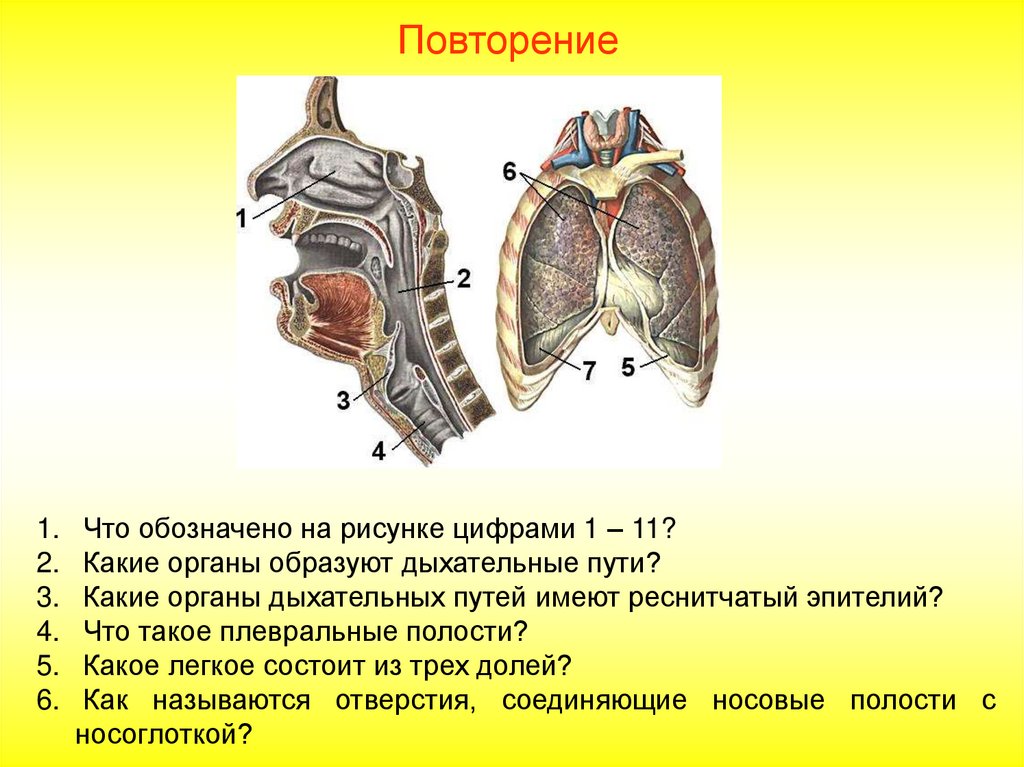 Повторение

1
2
3
4
6
7
5

1. Что обозначено на рисунке цифрами 1 – 11?
2. Какие органы образуют дыхательные пути?
3. Какие органы дыхательных путей имеют реснитчатый эпителий?
4. Что такое плевральные полости?
5. Какое легкое состоит из трех долей?
6. Как называются отверстия, соединяющие носовые полости с носоглоткой?